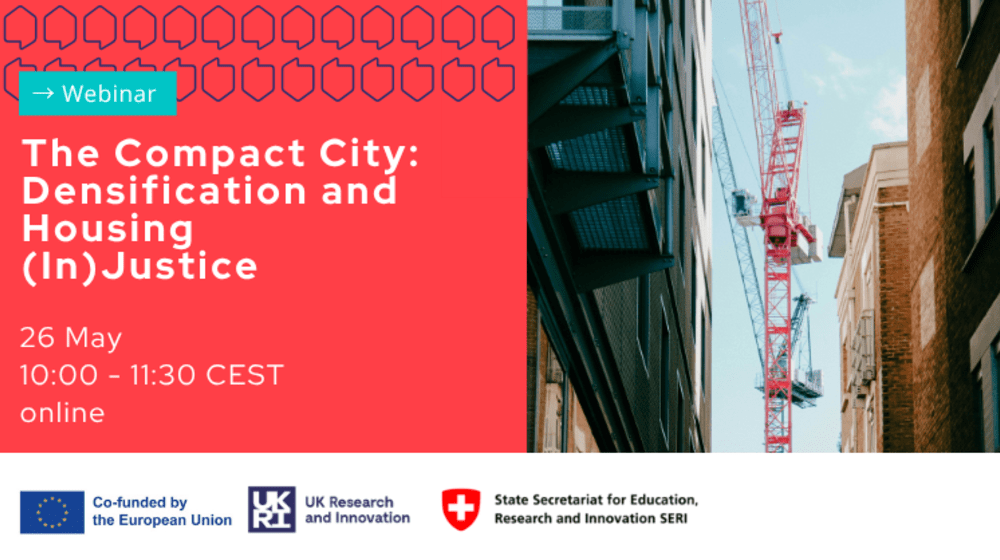 → Webinar

The Compact City: Densification and Housing (In)Justice

26 May
10:00 - 11:30 CEST
online

Co-funded by the European Union

UK RI

UK Research and Innovation

State Secretariat for Education, Research and Innovation SERI